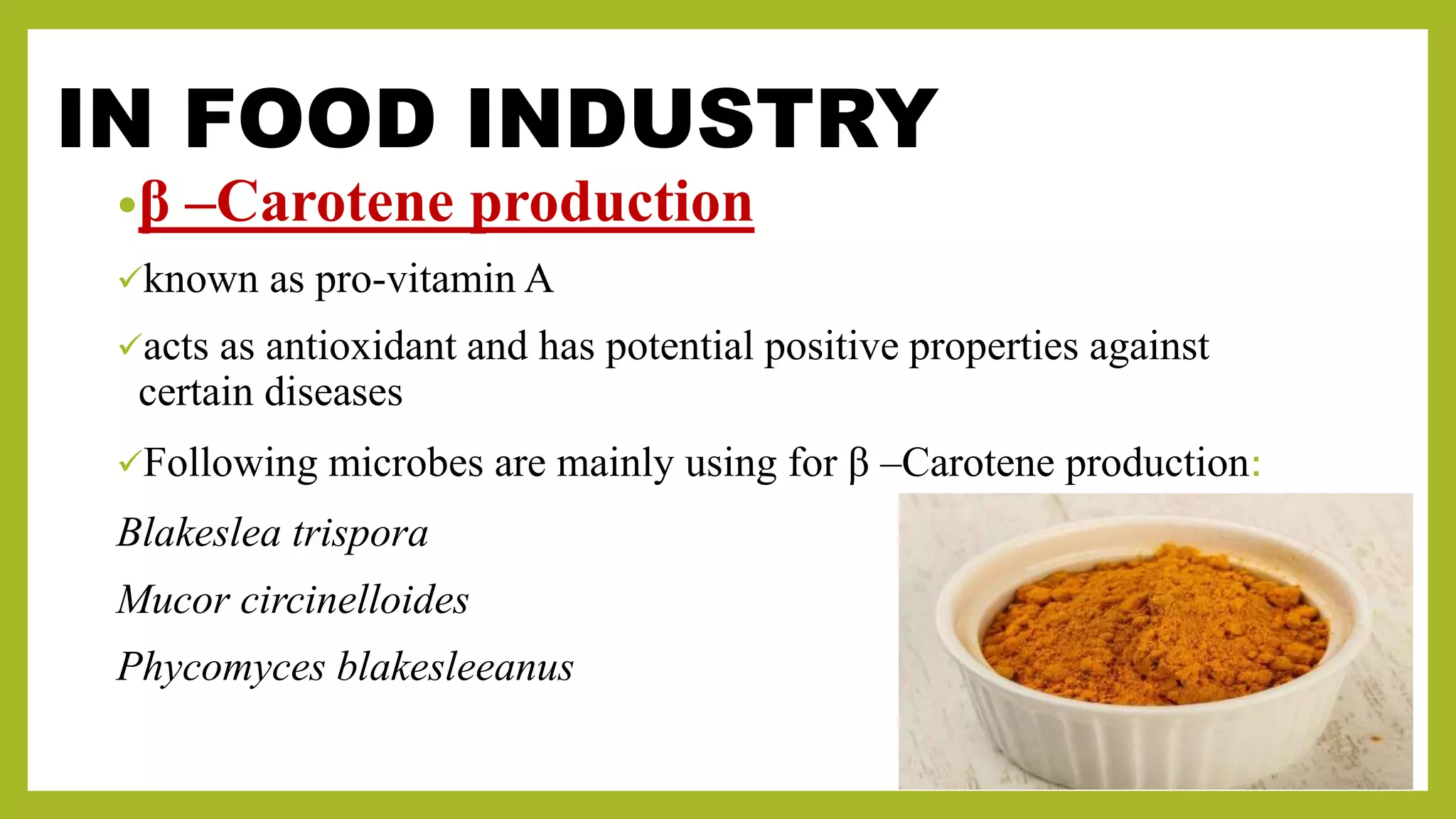 IN FOOD INDUSTRY

•β –Carotene production

✓known as pro-vitamin A

✓acts as antioxidant and has potential positive properties against certain diseases

✓Following microbes are mainly using for β –Carotene production:

Blakeslea trispora

Mucor circinelloides

Phycomyces blakesleeanus